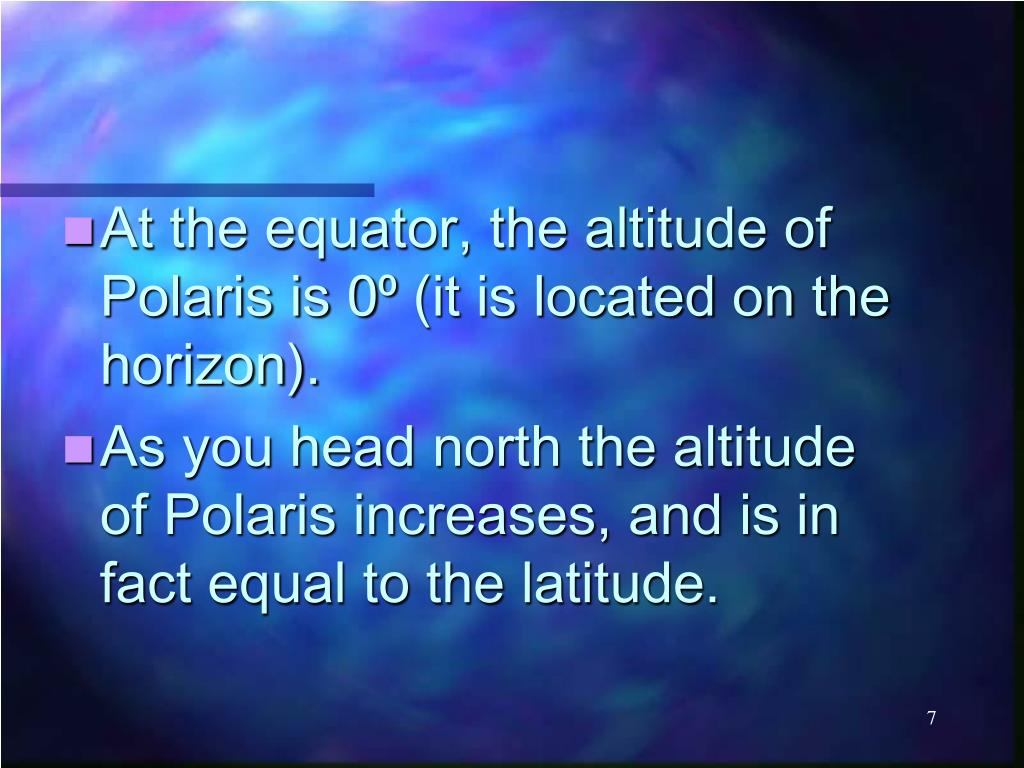 At the equator, the altitude of Polaris is 0º (it is located on the horizon).

As you head north the altitude of Polaris increases, and is in fact equal to the latitude.

7